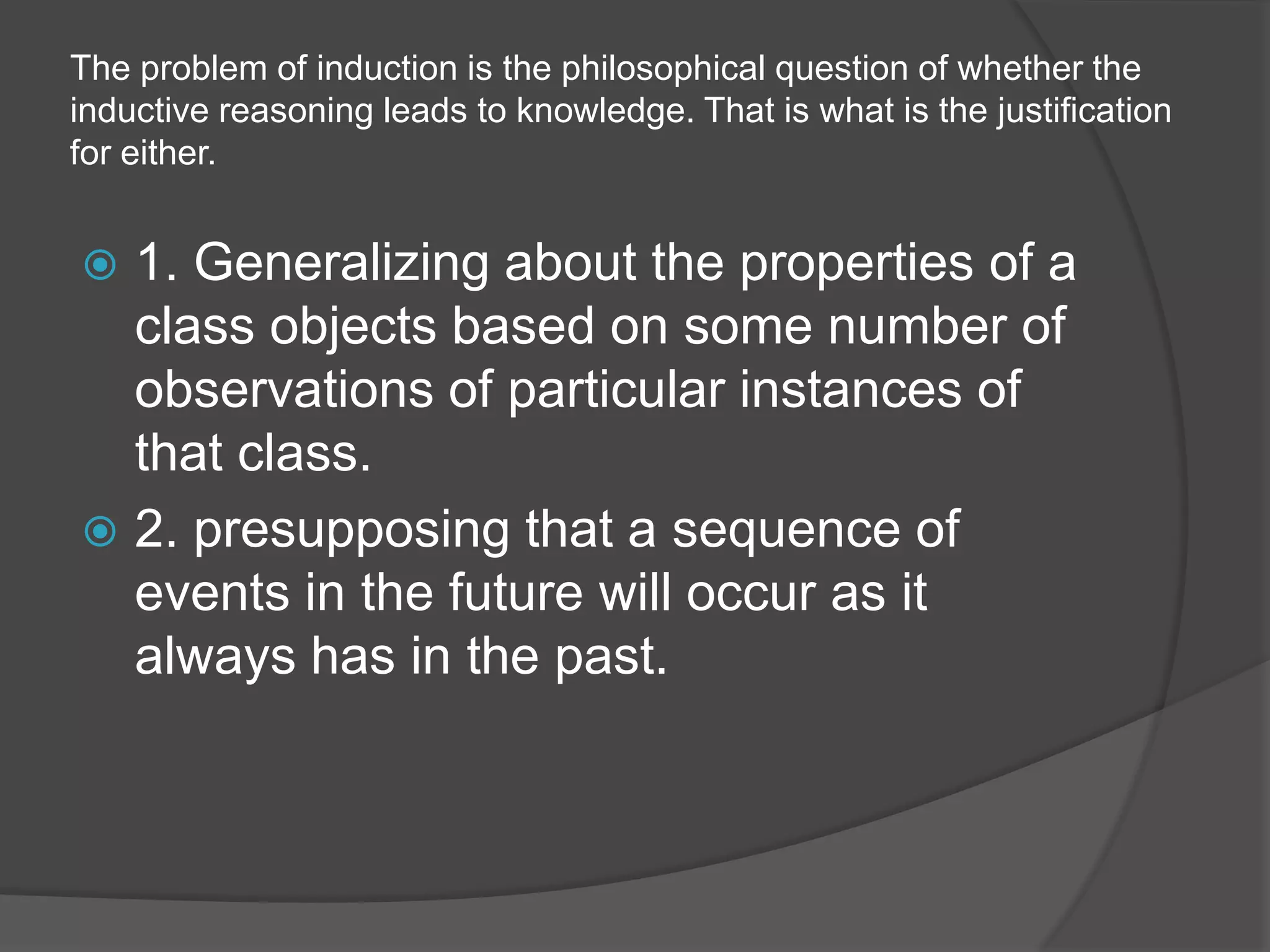 The problem of induction is the philosophical question of whether the inductive reasoning leads to knowledge. That is what is the justification for either.

1. Generalizing about the properties of a class objects based on some number of observations of particular instances of that class.

2. presupposing that a sequence of events in the future will occur as it always has in the past.